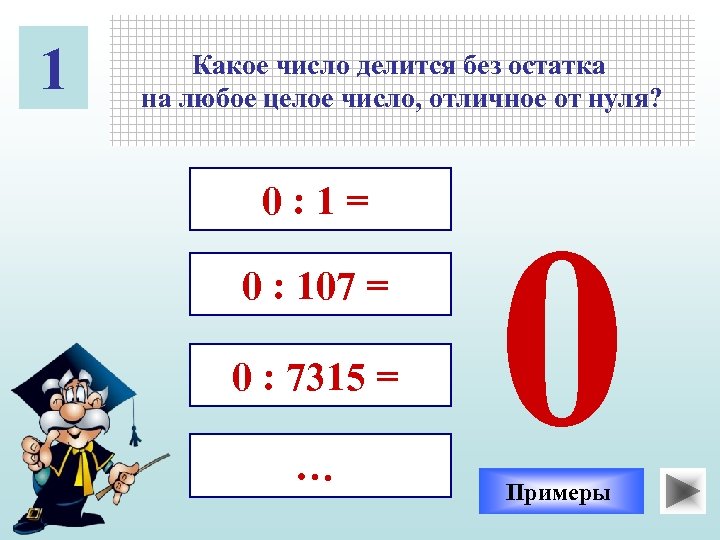 1

Какое число делится без остатка на любое целое число, отличное от нуля?

$0 : 1 =$

$0 : 107 =$

$0 : 7315 =$

…

0

Примеры